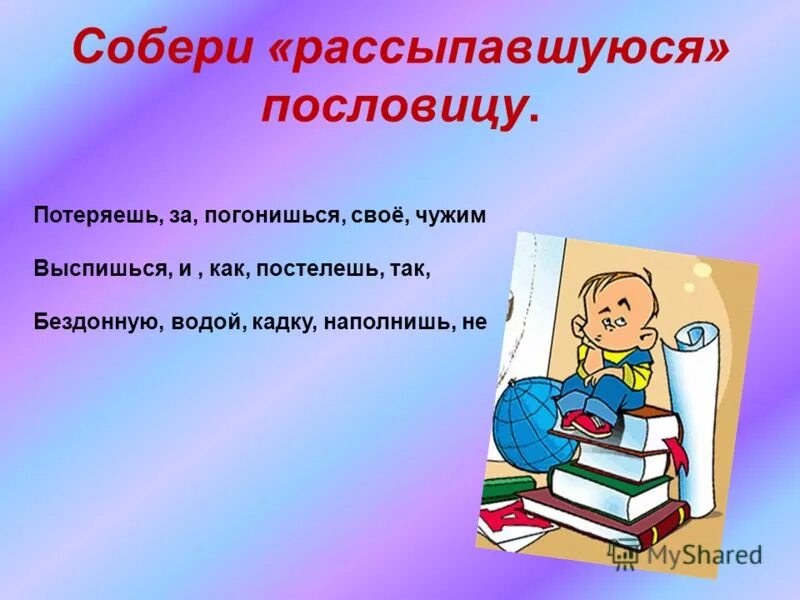 Собери «рассыпавшуюся» пословицу.

Потеряешь, за, погонишься, своё, чужим

Выспишься, и , как, постелешь, так,

Бездонную, водой, кадку, наполнишь, не

MyShared